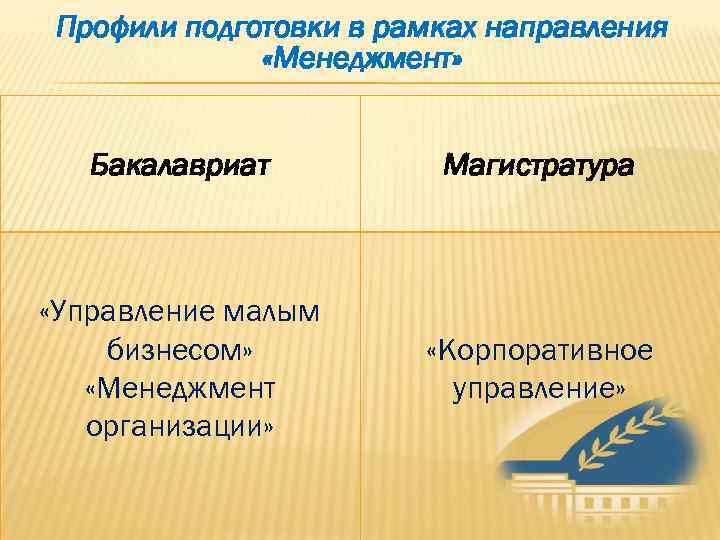 Профили подготовки в рамках направления «Менеджмент»

| Бакалавриат | Магистратура |
|---|---|
| «Управление малым бизнесом» «Менеджмент организации» | «Корпоративное управление» |